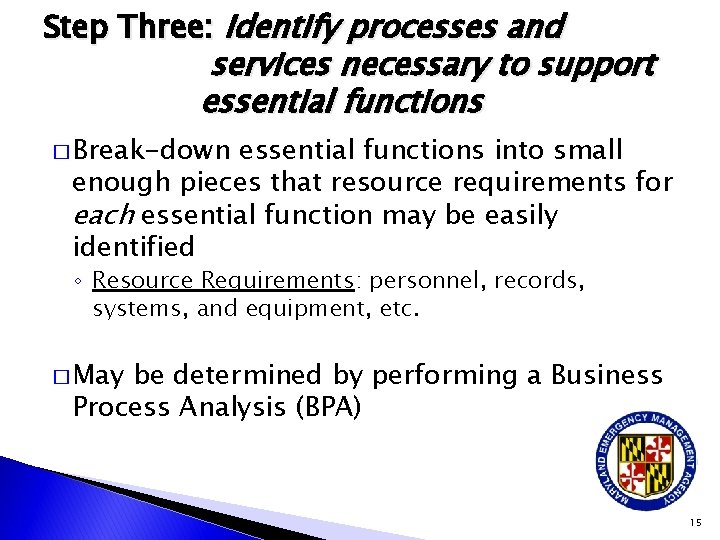 Step Three: Identify processes and services necessary to support essential functions

□ Break-down essential functions into small enough pieces that resource requirements for each essential function may be easily identified

◦ Resource Requirements: personnel, records, systems, and equipment, etc.

□ May be determined by performing a Business Process Analysis (BPA)

MARYLAND EMERGENCY MANAGEMENT AGENCY

15